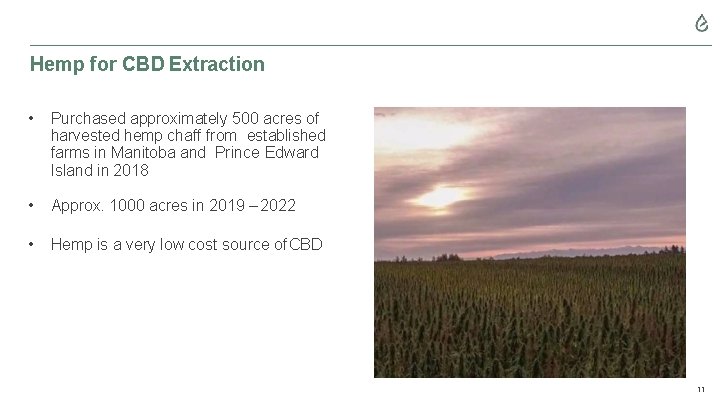 Hemp for CBD Extraction

• Purchased approximately 500 acres of harvested hemp chaff from established farms in Manitoba and Prince Edward Island in 2018

• Approx. 1000 acres in 2019 – 2022

• Hemp is a very low cost source of CBD

11